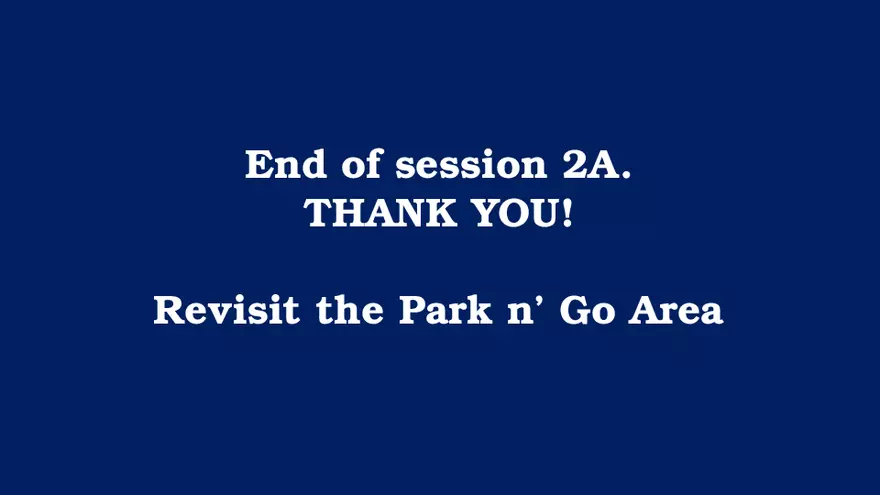 End of session 2A.
THANK YOU!

Revisit the Park n' Go Area